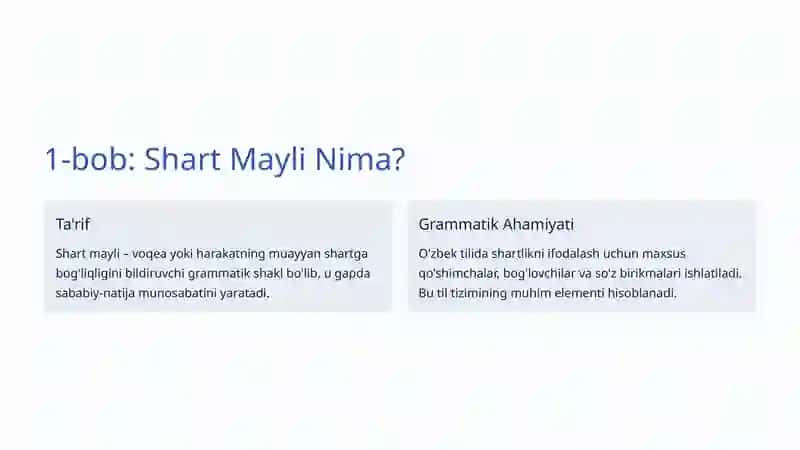 1-bob: Shart Mayli Nima?

Ta'rif

Shart mayli – voqea yoki harakatning muayyan shartga bog'liqligini bildiruvchi grammatik shakl bo'lib, u gapda sababiy-natija munosabatini yaratadi.

Grammatik Ahamiyati

O'zbek tilida shartlikni ifodalash uchun maxsus qo'shimchalar, bog'lovchilar va so'z birikmalari ishlatiladi. Bu til tizimining muhim elementi hisoblanadi.